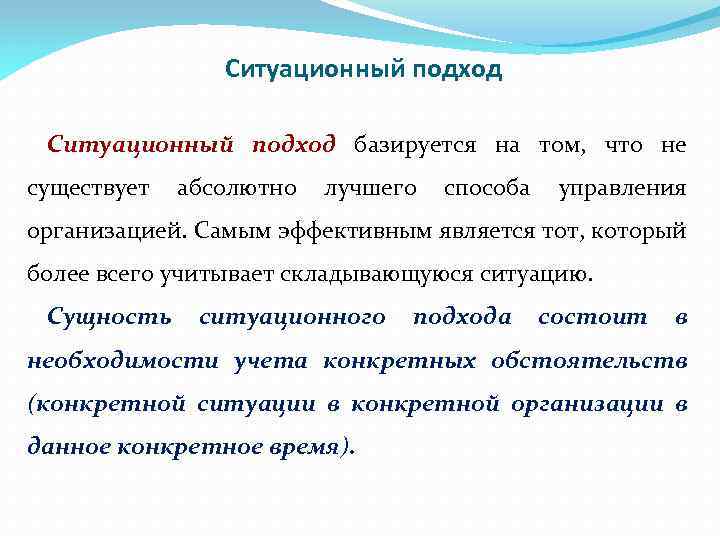 Ситуационный подход

Ситуационный подход базируется на том, что не существует абсолютно лучшего способа управления организацией. Самым эффективным является тот, который более всего учитывает складывающуюся ситуацию.

Сущность ситуационного подхода состоит в необходимости учета конкретных обстоятельств (конкретной ситуации в конкретной организации в данное конкретное время).